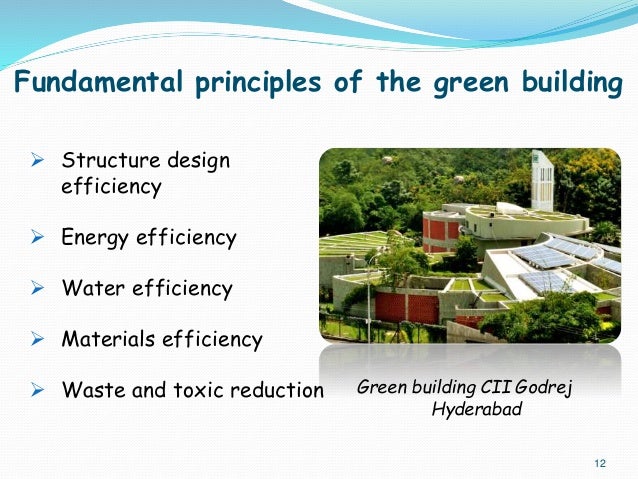 Fundamental principles of the green building

➢ Structure design efficiency

➢ Energy efficiency

➢ Water efficiency

➢ Materials efficiency

➢ Waste and toxic reduction

Green building CII Godrej Hyderabad

12